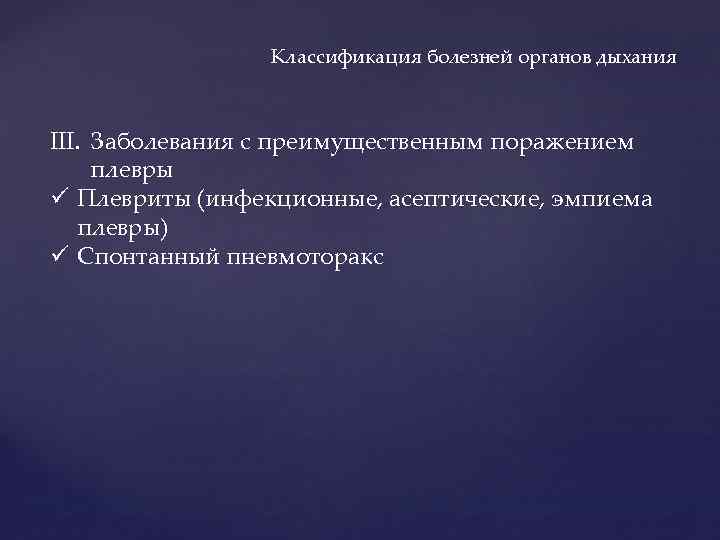 Классификация болезней органов дыхания

III. Заболевания с преимущественным поражением плевры
✓ Плевриты (инфекционные, асептические, эмпиема плевры)
✓ Спонтанный пневмоторакс